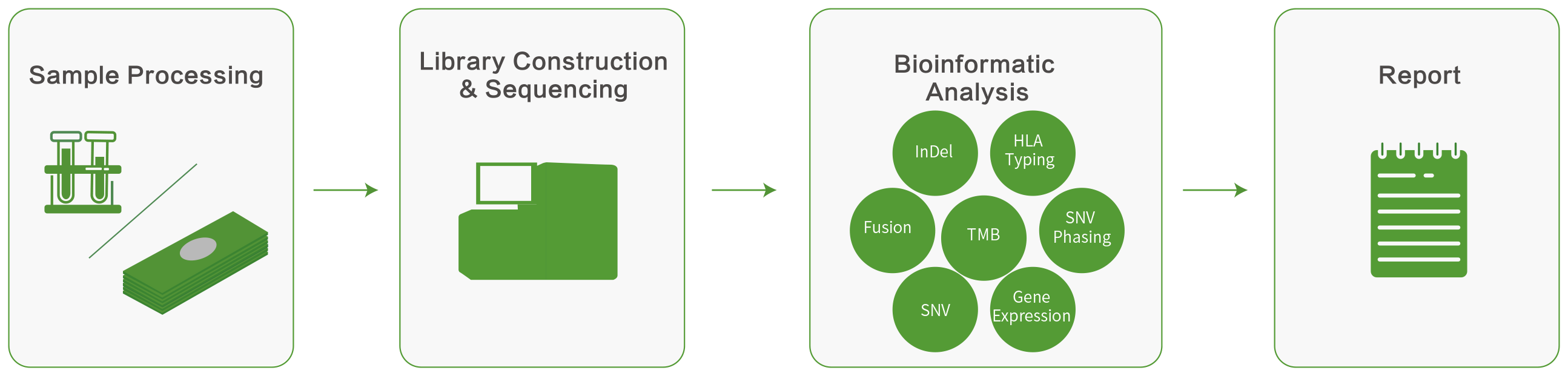 Sample Processing

Library Construction & Sequencing

Bioinformatic Analysis

InDel

HLA Typing

Fusion

TMB

SNV Phasing

SNV

Gene Expression

Report